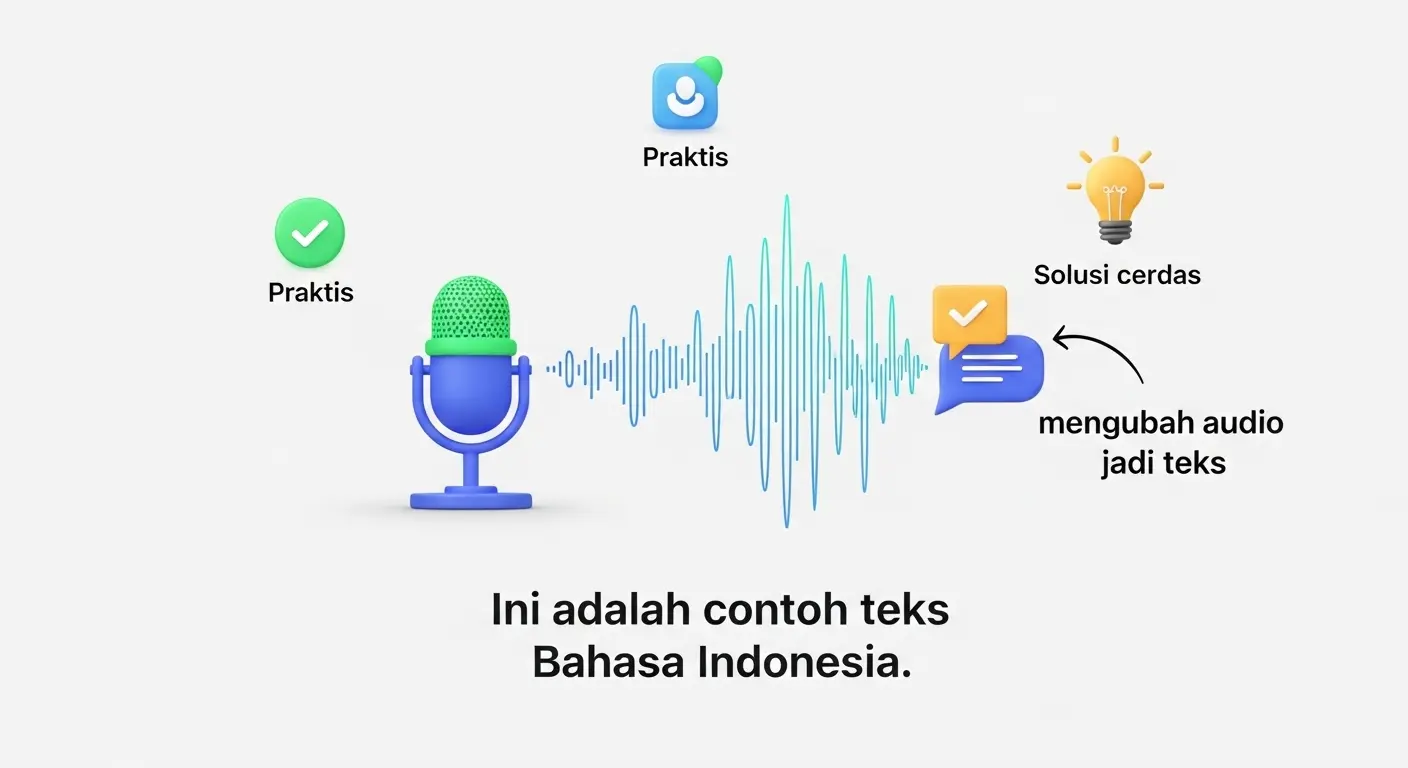 Praktis

Praktis

Solusi cerdas

mengubah audio jadi teks

Ini adalah contoh teks Bahasa Indonesia.